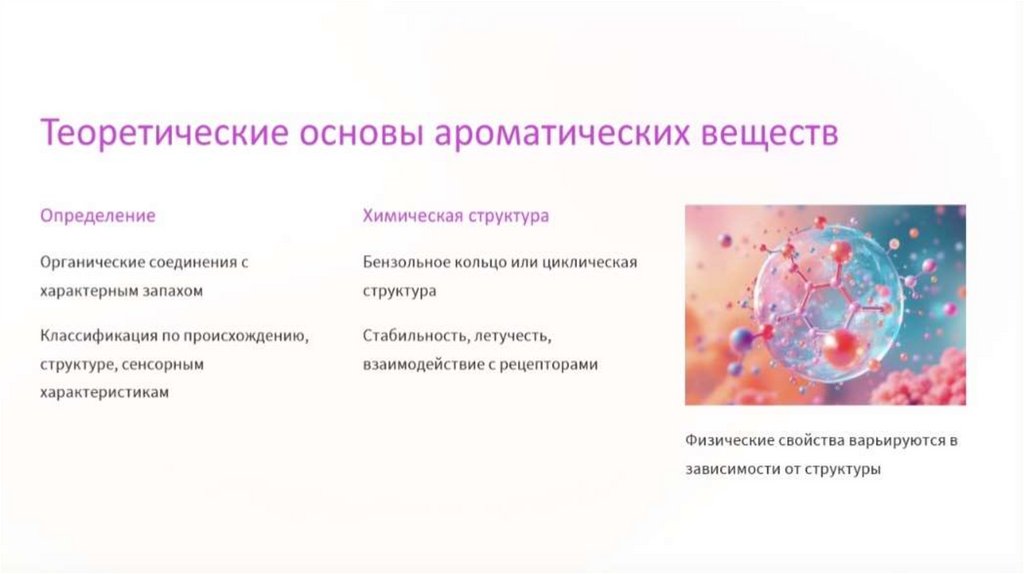 Теоретические основы ароматических веществ

Определение

Органические соединения с характерным запахом

Классификация по происхождению, структуре, сенсорным характеристикам

Химическая структура

Бензольное кольцо или циклическая структура

Стабильность, летучесть, взаимодействие с рецепторами

Физические свойства варьируются в зависимости от структуры